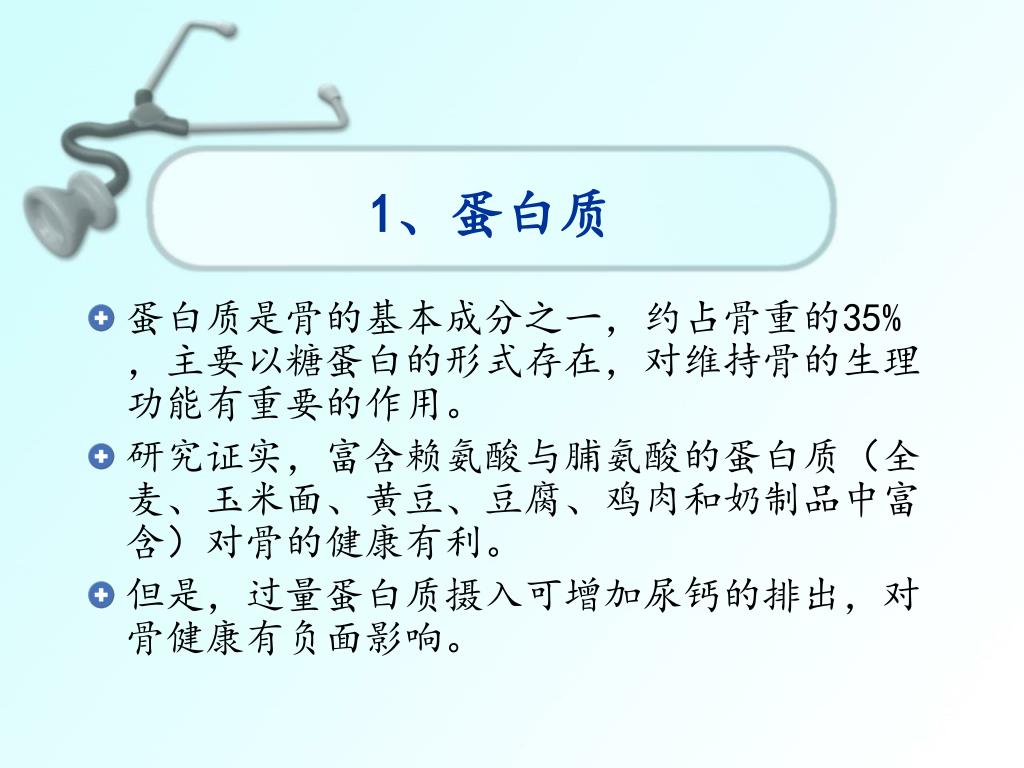 1、蛋白质

蛋白质是骨的基本成分之一，约占骨重的35%，主要以糖蛋白的形式存在，对维持骨的生理功能有重要的作用。

研究证实，富含赖氨酸与脯氨酸的蛋白质（全麦、玉米面、黄豆、豆腐、鸡肉和奶制品中富含）对骨的健康有利。

但是，过量蛋白质摄入可增加尿钙的排出，对骨健康有负面影响。